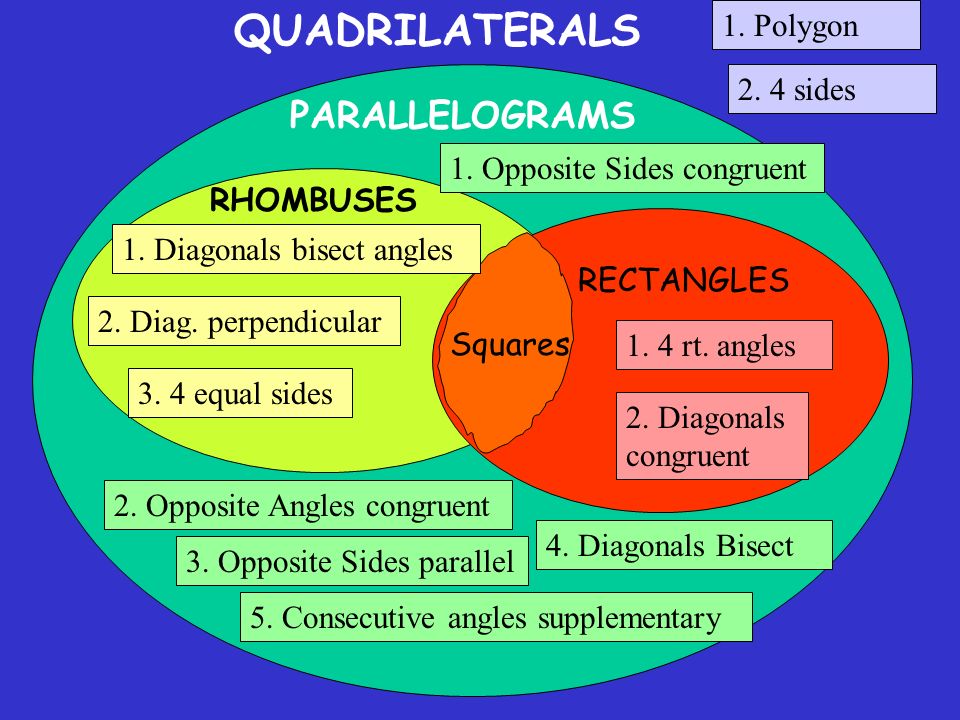 QUADRILATERALS

1. Polygon

2. 4 sides

PARALLELOGRAMS

1. Opposite Sides congruent

RHOMBUSES

1. Diagonals bisect angles

2. Diag. perpendicular

3. 4 equal sides

Squares

RECTANGLES

1. 4 rt. angles

2. Diagonals congruent

2. Opposite Angles congruent

3. Opposite Sides parallel

4. Diagonals Bisect

5. Consecutive angles supplementary